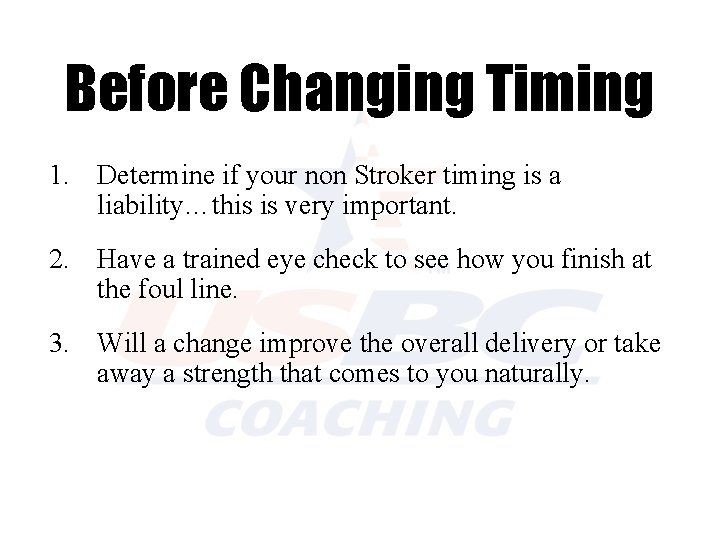 Before Changing Timing

1. Determine if your non Stroker timing is a liability…this is very important.

2. Have a trained eye check to see how you finish at the foul line.

3. Will a change improve the overall delivery or take away a strength that comes to you naturally.

USBC
COACHING